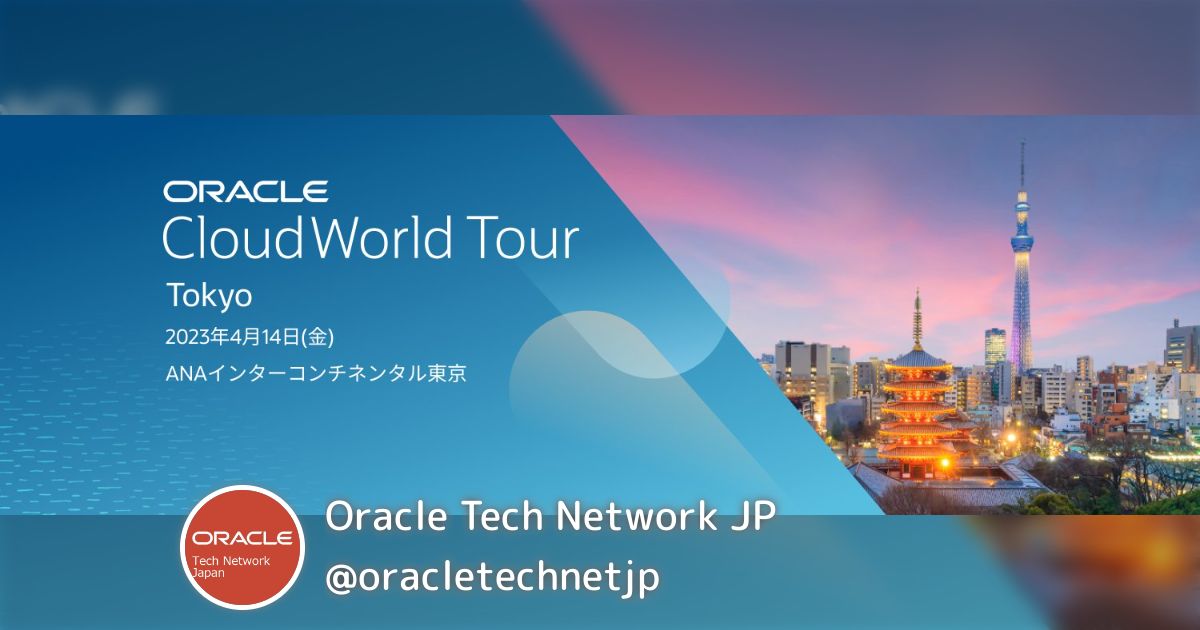 ORACLE
CloudWorld Tour
Tokyo
2023年4月14日(金)
ANAインターコンチネンタル東京

ORACLE
Tech Network
Japan

Oracle Tech Network JP
@oracletechnetjp